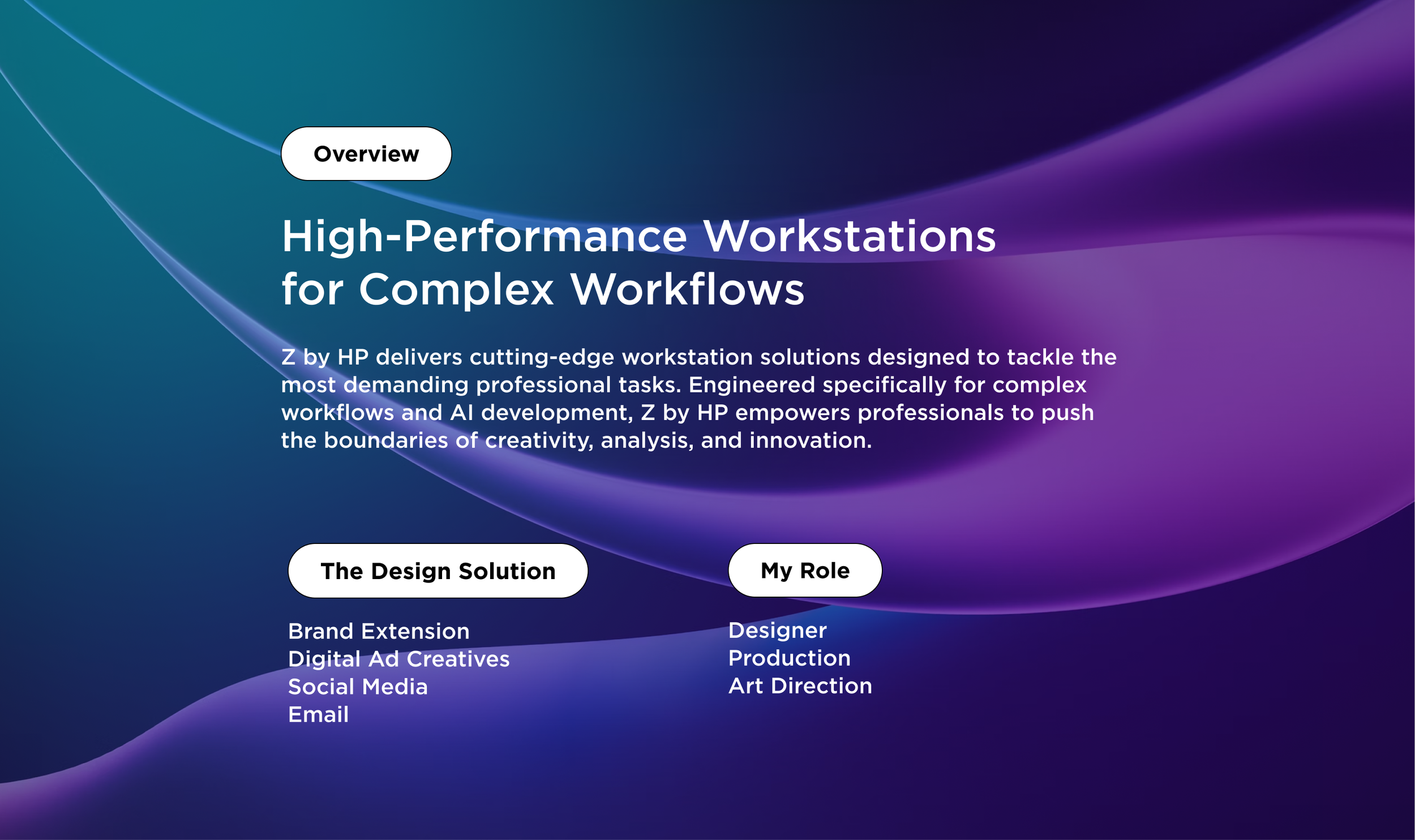 Overview

High-Performance Workstations for Complex Workflows

Z by HP delivers cutting-edge workstation solutions designed to tackle the most demanding professional tasks. Engineered specifically for complex workflows and AI development, Z by HP empowers professionals to push the boundaries of creativity, analysis, and innovation.

The Design Solution

Brand Extension
Digital Ad Creatives
Social Media
Email

My Role

Designer
Production
Art Direction